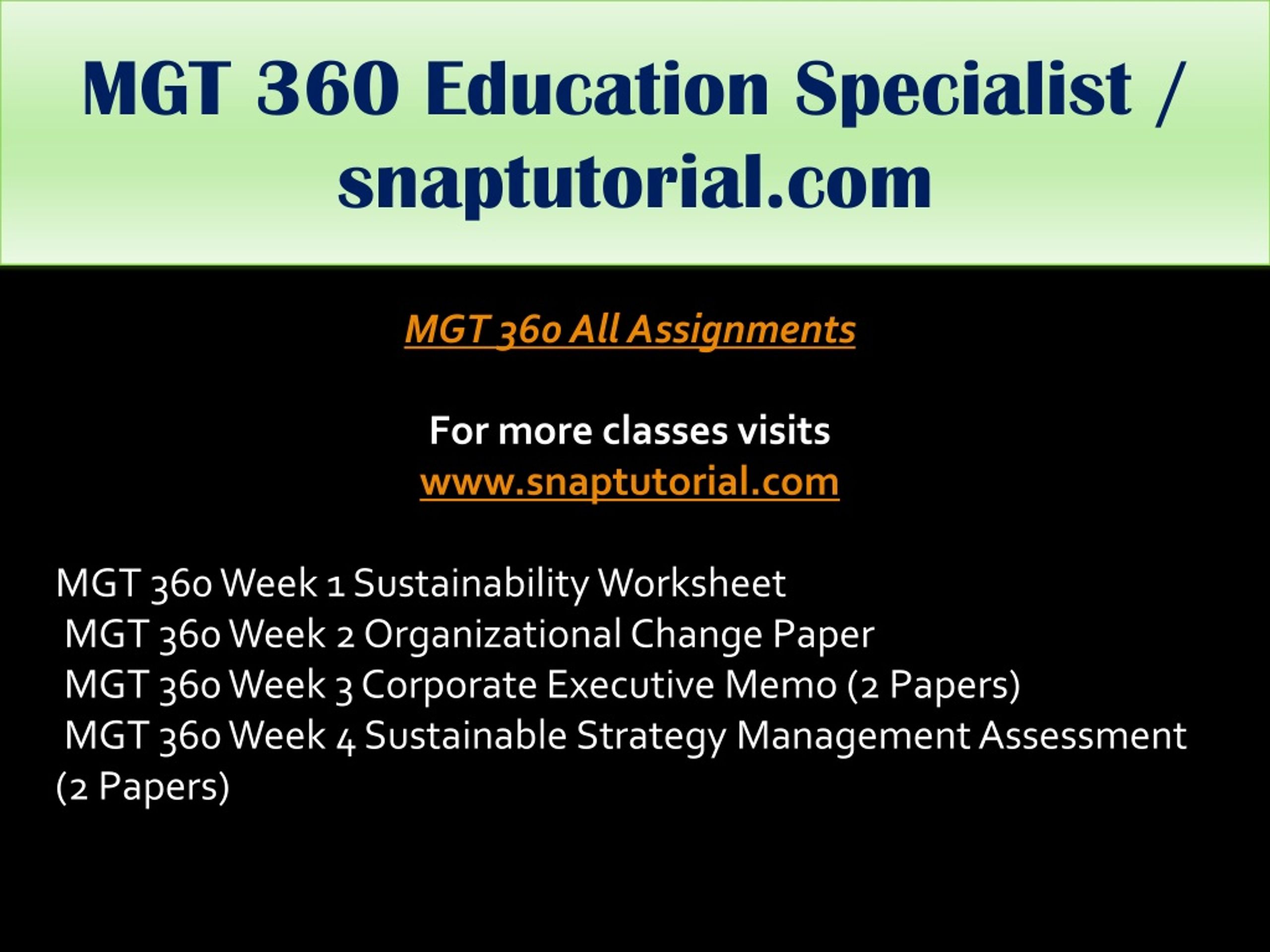 MGT 360 Education Specialist / snaptutorial.com

MGT 360 All Assignments

For more classes visits
www.snaptutorial.com

MGT 360 Week 1 Sustainability Worksheet
MGT 360 Week 2 Organizational Change Paper
MGT 360 Week 3 Corporate Executive Memo (2 Papers)
MGT 360 Week 4 Sustainable Strategy Management Assessment (2 Papers)